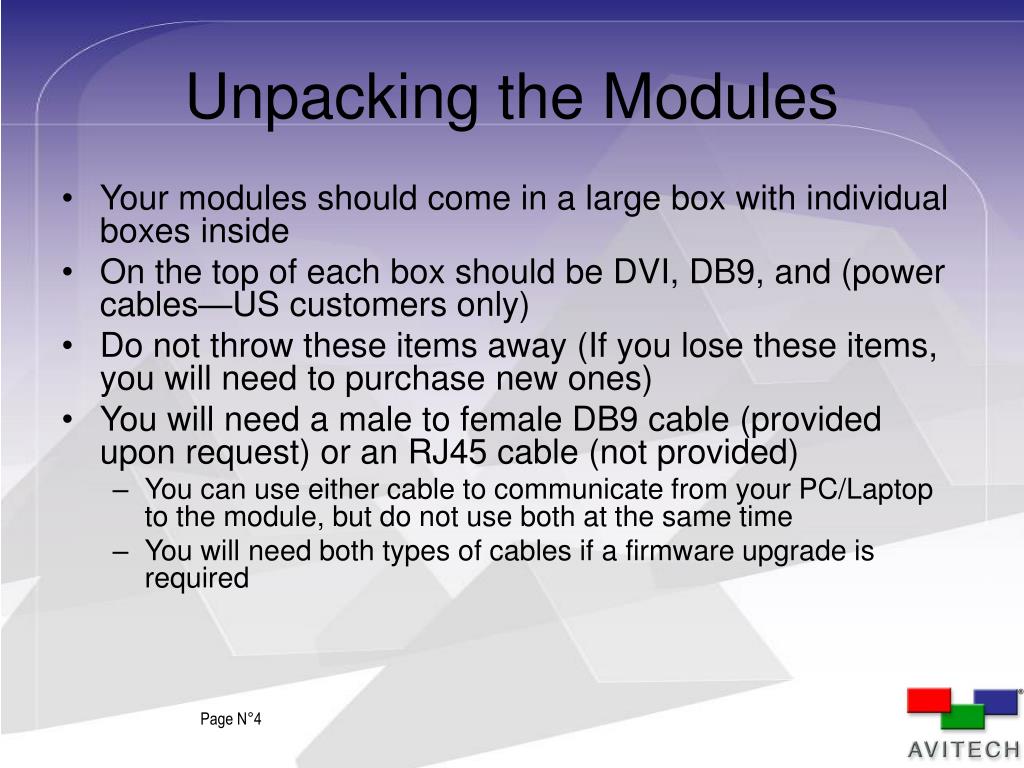 Unpacking the Modules

• Your modules should come in a large box with individual boxes inside
• On the top of each box should be DVI, DB9, and (power cables—US customers only)
• Do not throw these items away (If you lose these items, you will need to purchase new ones)
• You will need a male to female DB9 cable (provided upon request) or an RJ45 cable (not provided)
– You can use either cable to communicate from your PC/Laptop to the module, but do not use both at the same time
– You will need both types of cables if a firmware upgrade is required

Page N°4

AVITECH